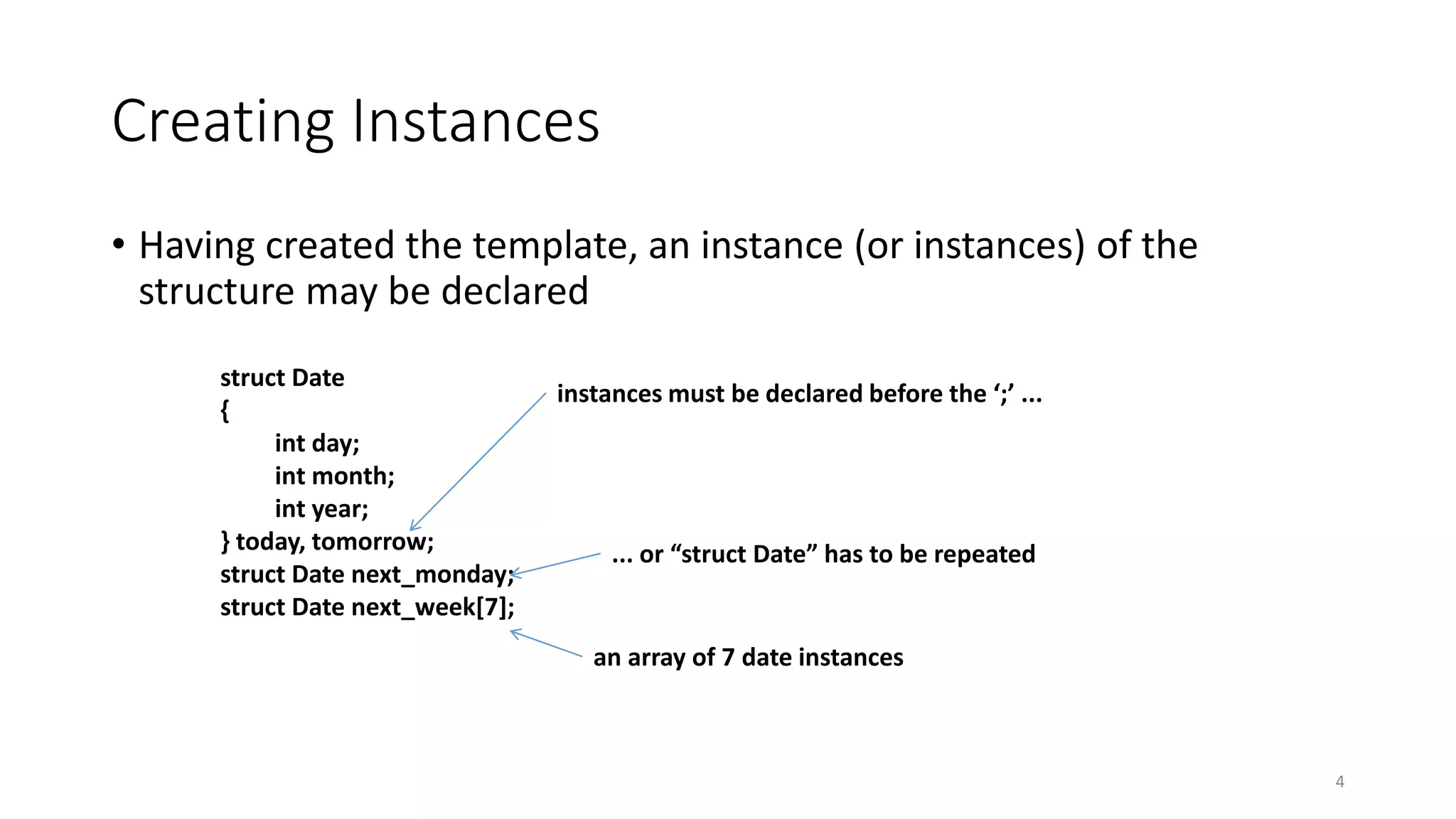 Creating Instances

• Having created the template, an instance (or instances) of the structure may be declared

struct Date
{
    int day;
    int month;
    int year;
} today, tomorrow;
struct Date next_monday;
struct Date next_week[7];

instances must be declared before the ‘;’ ...

... or “struct Date” has to be repeated

an array of 7 date instances

4